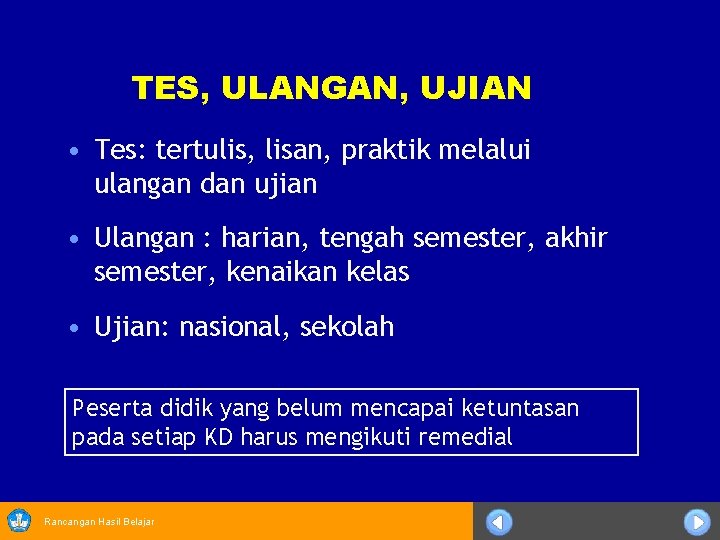 TES, ULANGAN, UJIAN

• Tes: tertulis, lisan, praktik melalui ulangan dan ujian

• Ulangan : harian, tengah semester, akhir semester, kenaikan kelas

• Ujian: nasional, sekolah

Peserta didik yang belum mencapai ketuntasan pada setiap KD harus mengikuti remedial

Rancangan Hasil Belajar